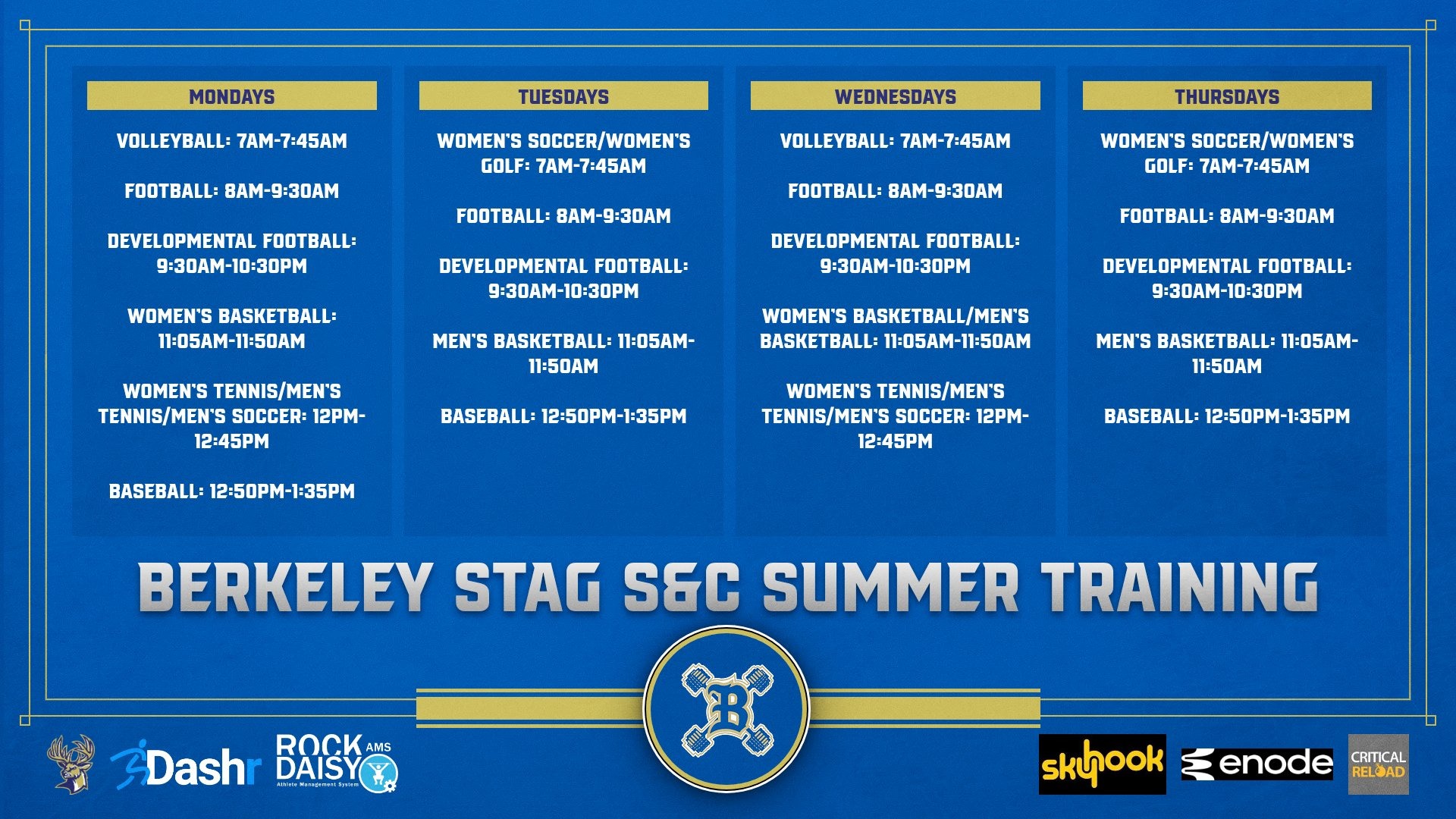 MONDAYS

VOLLEYBALL: 7AM-7:45AM

FOOTBALL: 8AM-9:30AM

DEVELOPMENTAL FOOTBALL: 9:30AM-10:30PM

WOMEN'S BASKETBALL: 11:05AM-11:50AM

WOMEN'S TENNIS/MEN'S TENNIS/MEN'S SOCCER: 12PM-12:45PM

BASEBALL: 12:50PM-1:35PM

TUESDAYS

WOMEN'S SOCCER/WOMEN'S GOLF: 7AM-7:45AM

FOOTBALL: 8AM-9:30AM

DEVELOPMENTAL FOOTBALL: 9:30AM-10:30PM

MEN'S BASKETBALL: 11:05AM-11:50AM

BASEBALL: 12:50PM-1:35PM

WEDNESDAYS

VOLLEYBALL: 7AM-7:45AM

FOOTBALL: 8AM-9:30AM

DEVELOPMENTAL FOOTBALL: 9:30AM-10:30PM

WOMEN'S BASKETBALL/MEN'S BASKETBALL: 11:05AM-11:50AM

WOMEN'S TENNIS/MEN'S TENNIS/MEN'S SOCCER: 12PM-12:45PM

THURSDAYS

WOMEN'S SOCCER/WOMEN'S GOLF: 7AM-7:45AM

FOOTBALL: 8AM-9:30AM

DEVELOPMENTAL FOOTBALL: 9:30AM-10:30PM

MEN'S BASKETBALL: 11:05AM-11:50AM

BASEBALL: 12:50PM-1:35PM

BERKELEY STAG S&C SUMMER TRAINING

B

Dashr ROCK DAISY AMS Athlete Management System

skyhook enode CRITICAL RELOAD